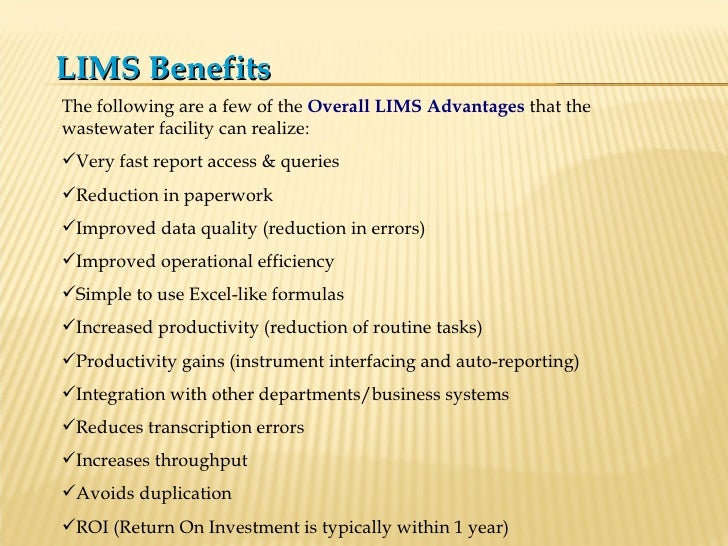 LIMS Benefits

The following are a few of the Overall LIMS Advantages that the wastewater facility can realize:

✓Very fast report access & queries

✓Reduction in paperwork

✓Improved data quality (reduction in errors)

✓Improved operational efficiency

✓Simple to use Excel-like formulas

✓Increased productivity (reduction of routine tasks)

✓Productivity gains (instrument interfacing and auto-reporting)

✓Integration with other departments/business systems

✓Reduces transcription errors

✓Increases throughput

✓Avoids duplication

✓ROI (Return On Investment is typically within 1 year)